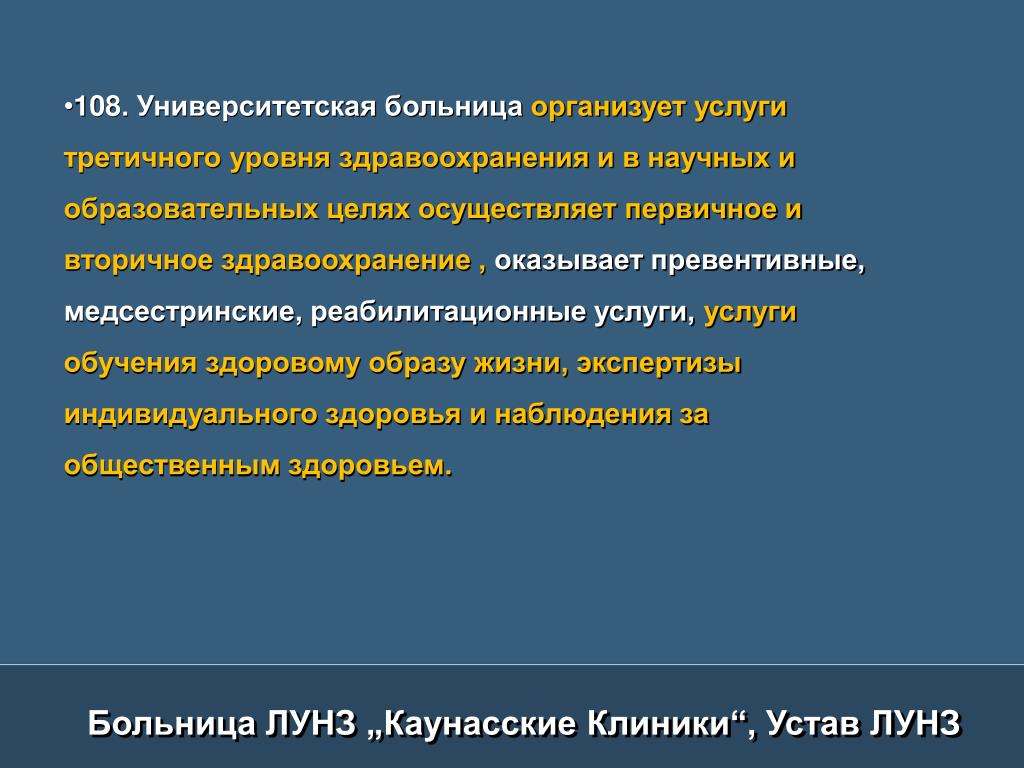 •108. Университетская больница организует услуги третичного уровня здравоохранения и в научных и образовательных целях осуществляет первичное и вторичное здравоохранение , оказывает превентивные, медсестринские, реабилитационные услуги, услуги обучения здоровому образу жизни, экспертизы индивидуального здоровья и наблюдения за общественным здоровьем.

Больница ЛУНЗ „Каунасские Клиники“, Устав ЛУНЗ